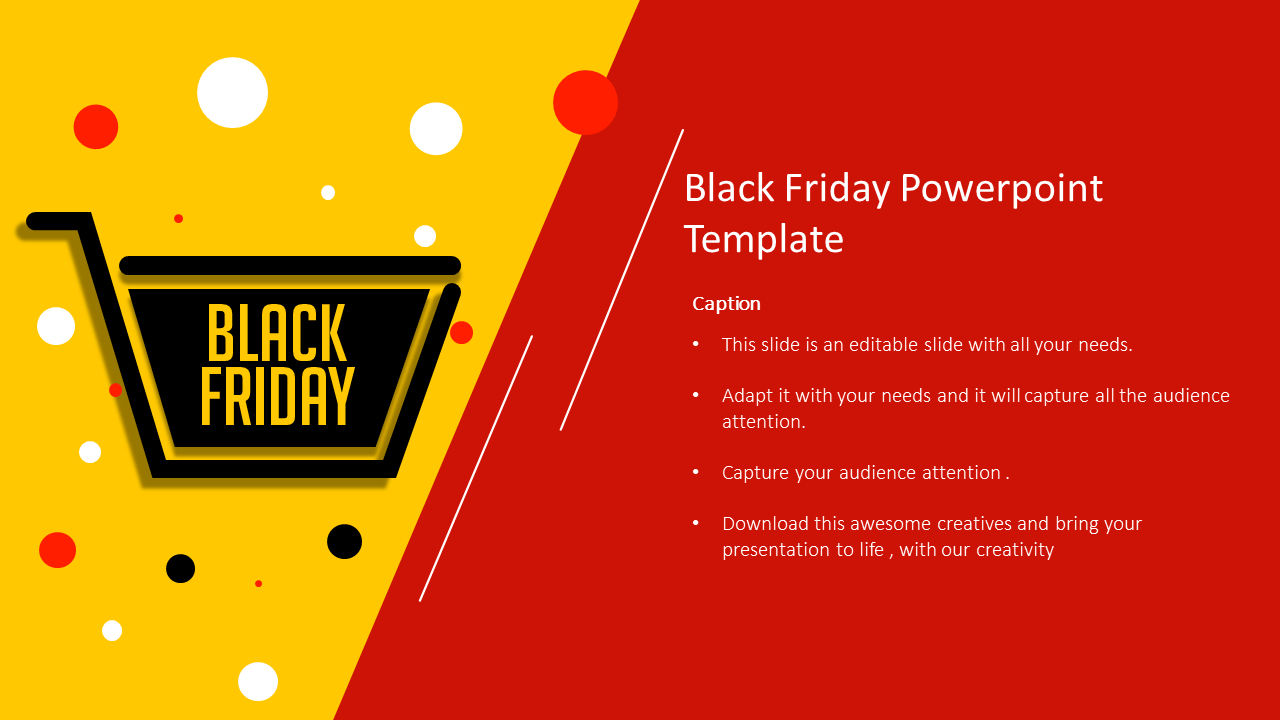 BLACK FRIDAY

Black Friday Powerpoint Template

Caption

• This slide is an editable slide with all your needs.

• Adapt it with your needs and it will capture all the audience attention.

• Capture your audience attention .

• Download this awesome creatives and bring your presentation to life , with our creativity